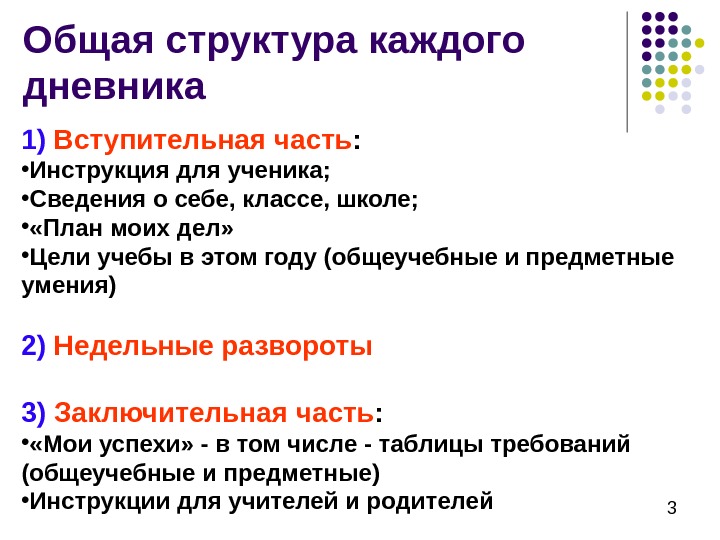 Общая структура каждого дневника

1) Вступительная часть:
•Инструкция для ученика;
•Сведения о себе, классе, школе;
•«План моих дел»
•Цели учебы в этом году (общеучебные и предметные умения)

2) Недельные развороты

3) Заключительная часть:
•«Мои успехи» - в том числе - таблицы требований (общеучебные и предметные)
•Инструкции для учителей и родителей

3